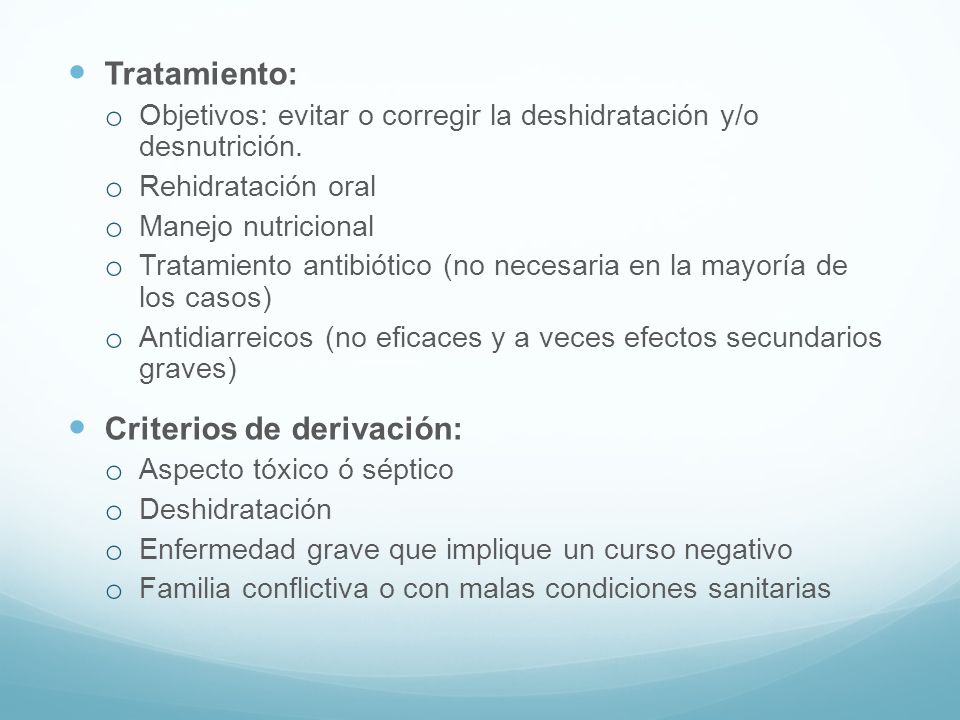 Tratamiento:

o Objetivos: evitar o corregir la deshidratación y/o desnutrición.
o Rehidratación oral
o Manejo nutricional
o Tratamiento antibiótico (no necesaria en la mayoría de los casos)
o Antidiarreicos (no eficaces y a veces efectos secundarios graves)

Criterios de derivación:

o Aspecto tóxico ó séptico
o Deshidratación
o Enfermedad grave que implique un curso negativo
o Familia conflictiva o con malas condiciones sanitarias